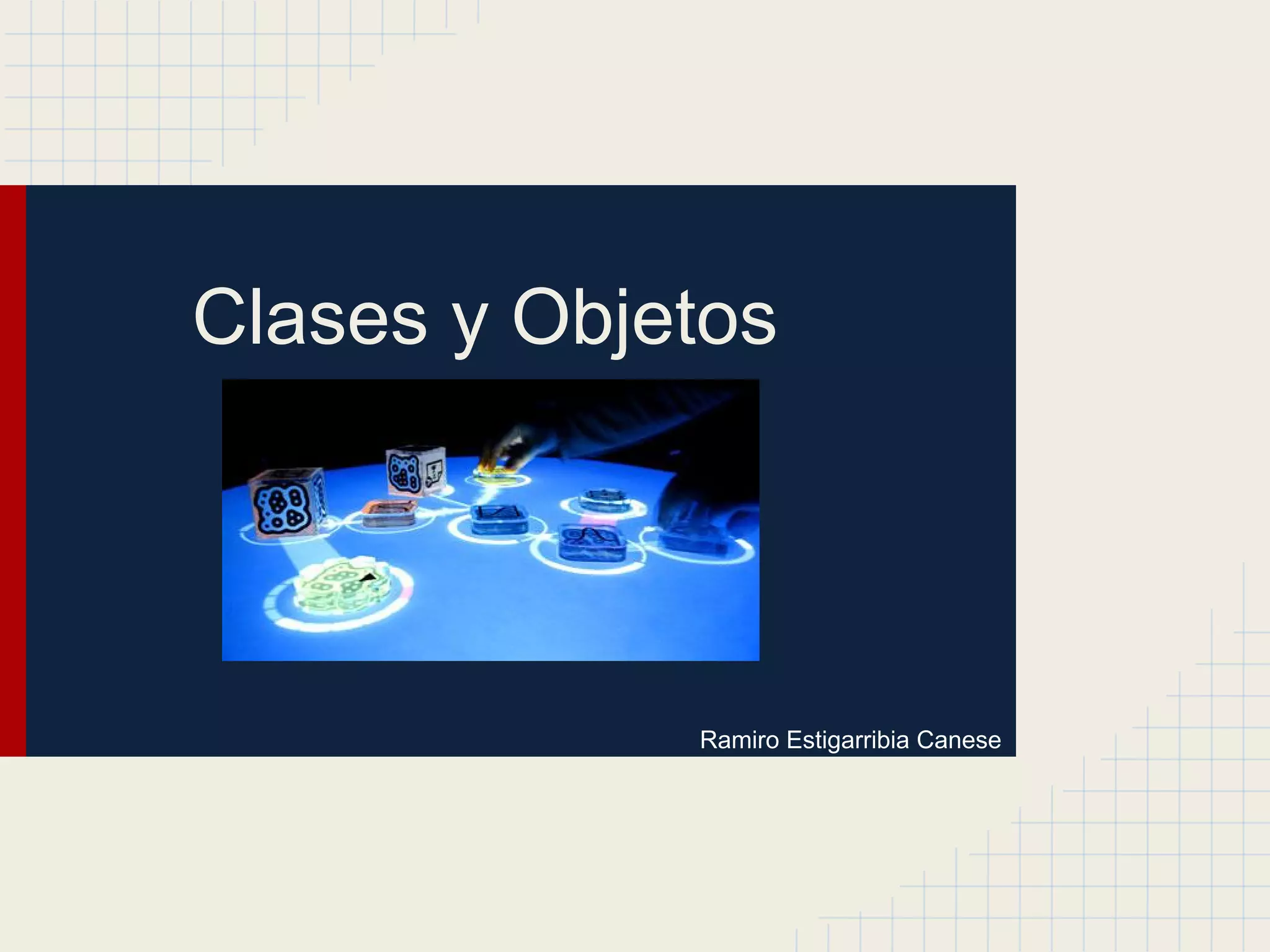 Clases y Objetos

Ramiro Estigarribia Canese